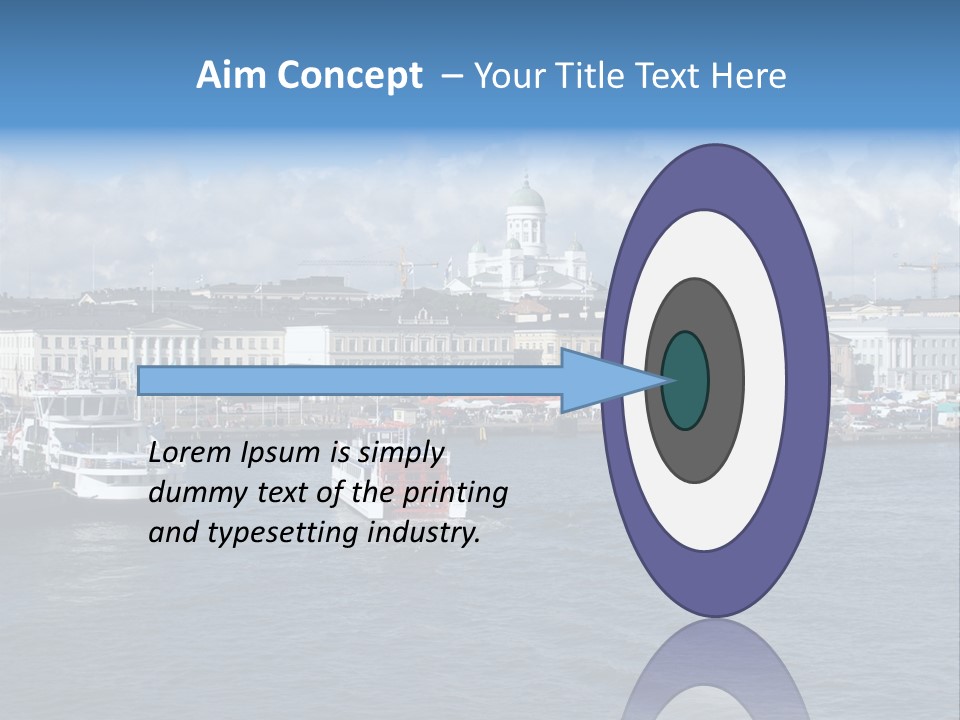 Aim Concept – Your Title Text Here

Lorem Ipsum is simply dummy text of the printing and typesetting industry.